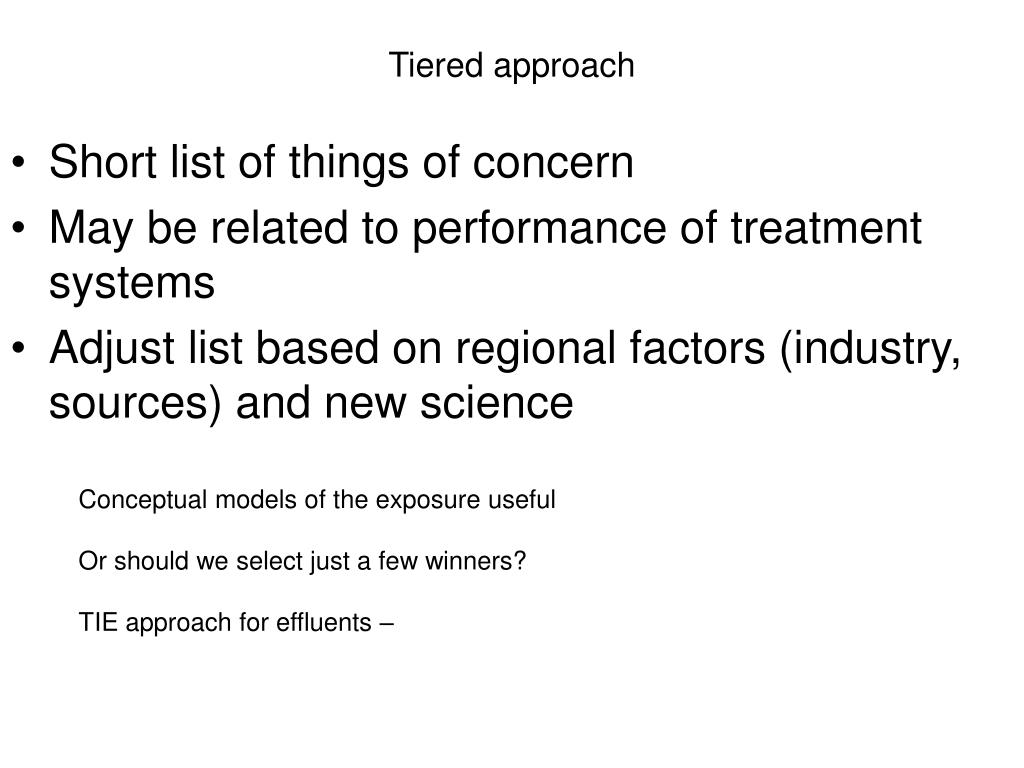 Tiered approach

• Short list of things of concern
• May be related to performance of treatment systems
• Adjust list based on regional factors (industry, sources) and new science

Conceptual models of the exposure useful

Or should we select just a few winners?

TIE approach for effluents –